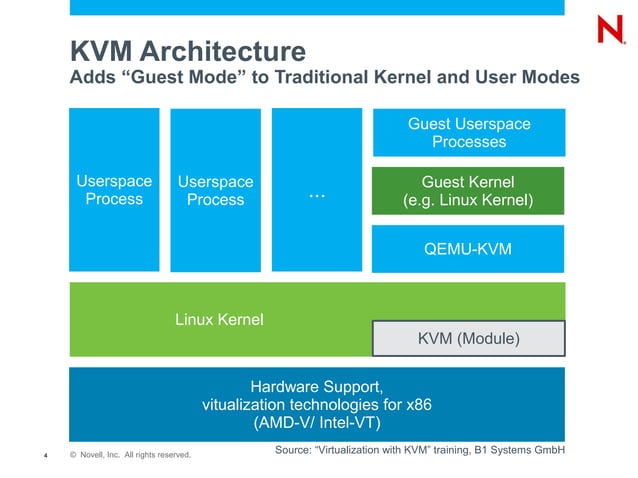 N

KVM Architecture
Adds “Guest Mode” to Traditional Kernel and User Modes

Userspace Process

Userspace Process

...

Guest Userspace Processes

Guest Kernel (e.g. Linux Kernel)

QEMU-KVM

Linux Kernel

KVM (Module)

Hardware Support, vitualization technologies for x86 (AMD-V/ Intel-VT)

4 © Novell, Inc. All rights reserved.

Source: “Virtualization with KVM” training, B1 Systems GmbH